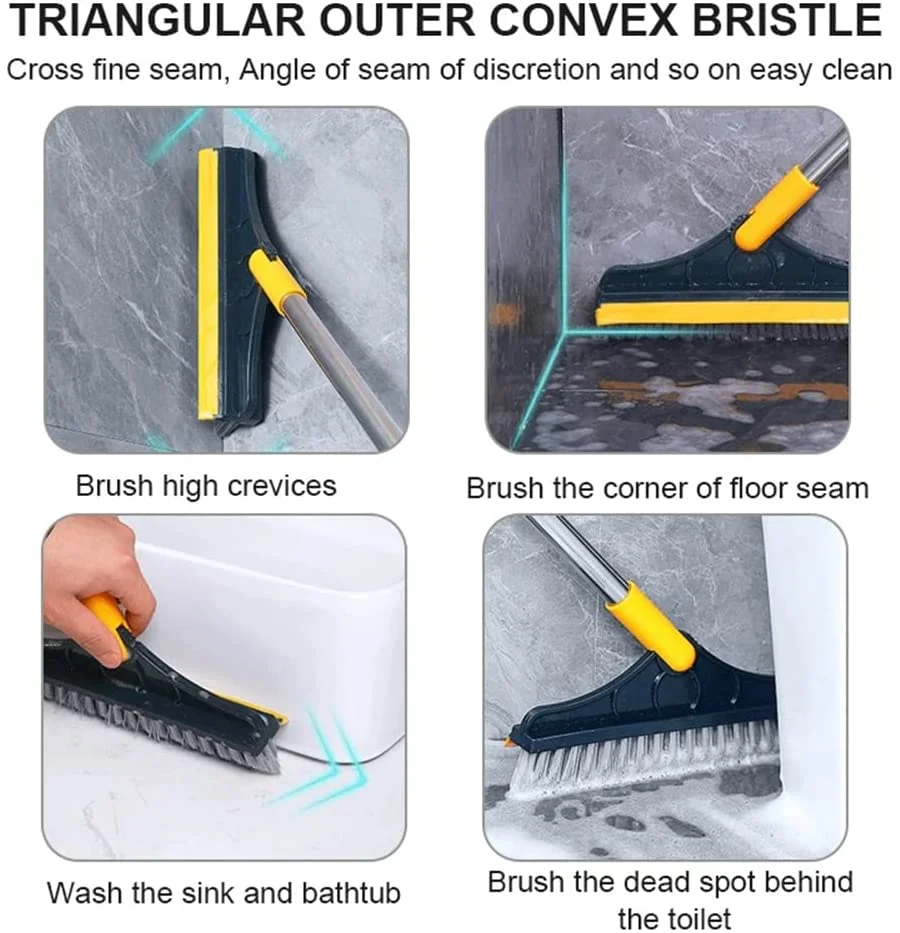 TRIANGULAR OUTER CONVEX BRISTLE

Cross fine seam, Angle of seam of discretion and so on easy clean

Brush high crevices

Brush the corner of floor seam

Wash the sink and bathtub

Brush the dead spot behind the toilet